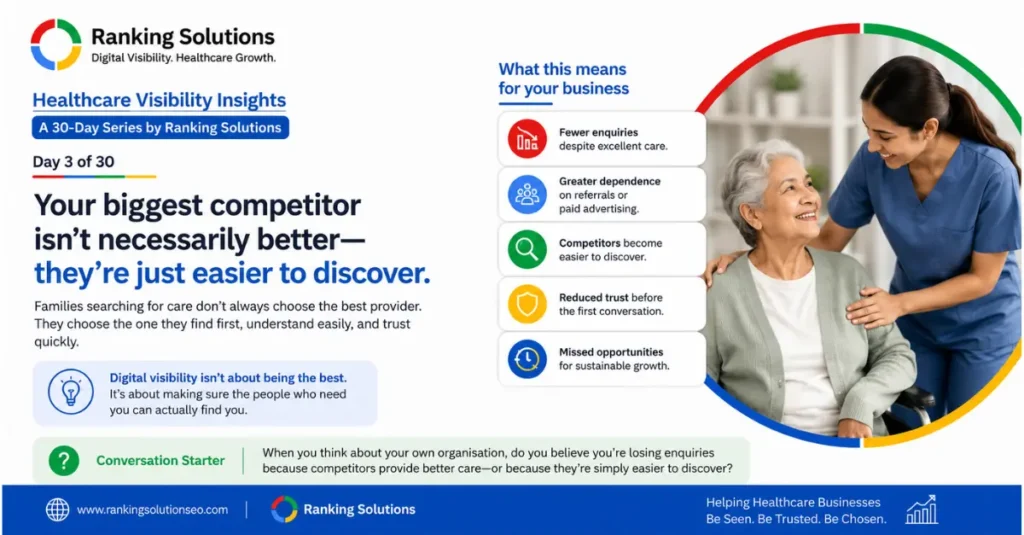 Ranking Solutions
Digital Visibility. Healthcare Growth.

Healthcare Visibility Insights

A 30-Day Series by Ranking Solutions

Day 3 of 30

Your biggest competitor isn't necessarily better— they're just easier to discover.

Families searching for care don't always choose the best provider. They choose the one they find first, understand easily, and trust quickly.

Digital visibility isn't about being the best. It's about making sure the people who need you can actually find you.

What this means for your business

Fewer enquiries despite excellent care.

Greater dependence on referrals or paid advertising.

Competitors become easier to discover.

Reduced trust before the first conversation.

Missed opportunities for sustainable growth.

Conversation Starter

When you think about your own organisation, do you believe you're losing enquiries because competitors provide better care—or because they're simply easier to discover?

www.rankingsolutionseo.com

Ranking Solutions

Helping Healthcare Businesses
Be Seen. Be Trusted. Be Chosen.